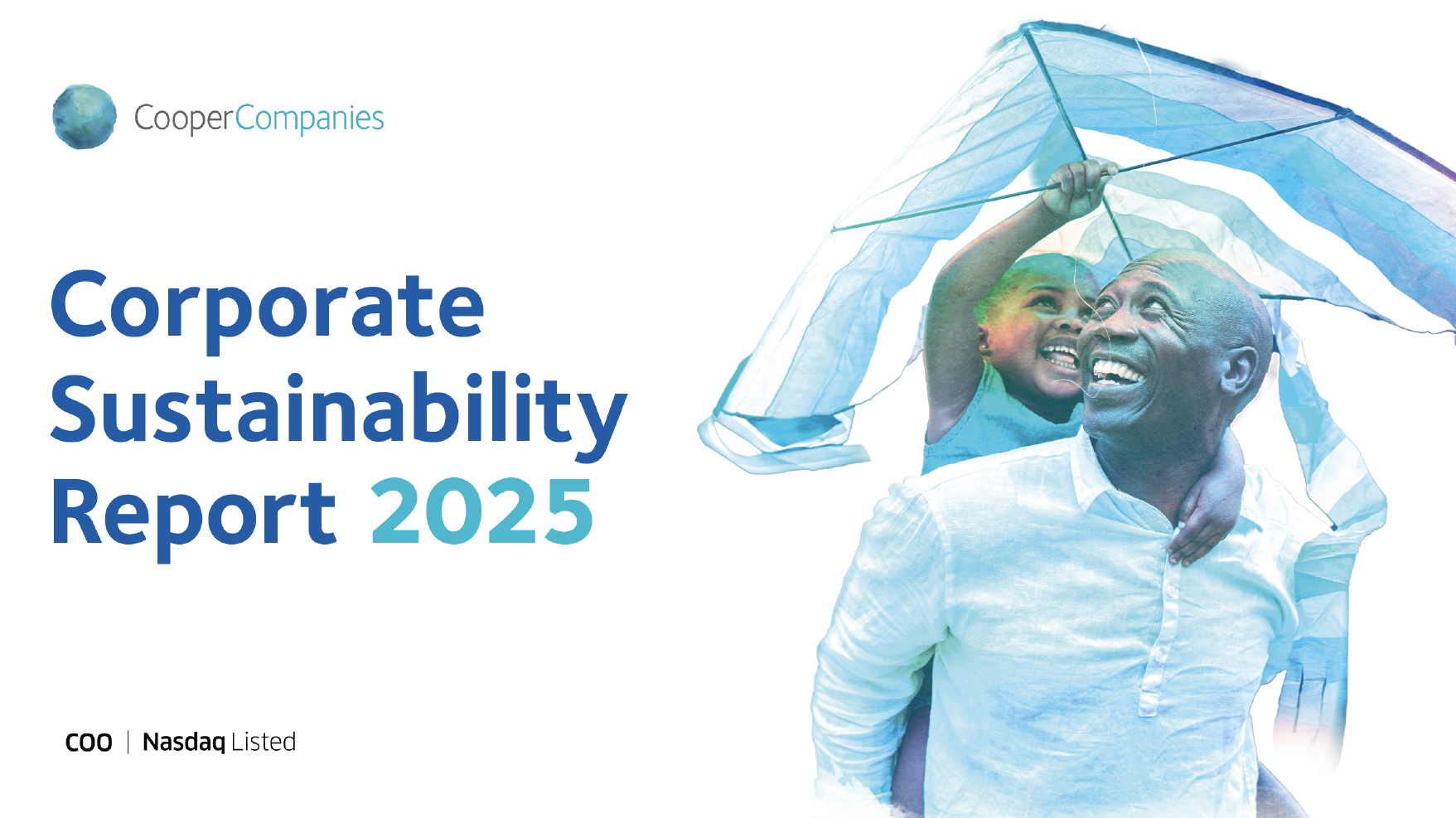 CooperCompanies

Corporate Sustainability Report 2025

COO | Nasdaq Listed